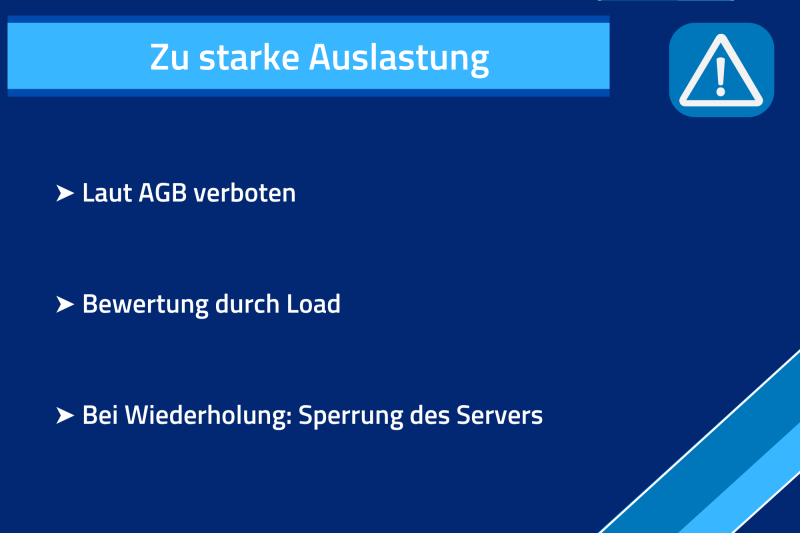 Zu starke Auslastung

➤ Laut AGB verboten

➤ Bewertung durch Load

➤ Bei Wiederholung: Sperrung des Servers